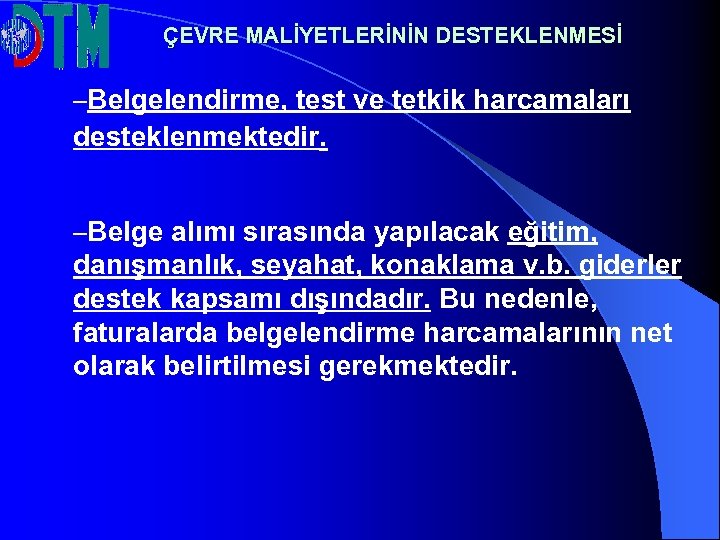 DTM

ÇEVRE MALİYETLERİNİN DESTEKLENMESİ

–Belgelendirme, test ve tetkik harcamaları desteklenmektedir.

–Belge alımı sırasında yapılacak eğitim, danışmanlık, seyahat, konaklama v.b. giderler destek kapsamı dışındadır. Bu nedenle, faturalarda belgelendirme harcamalarının net olarak belirtilmesi gerekmektedir.